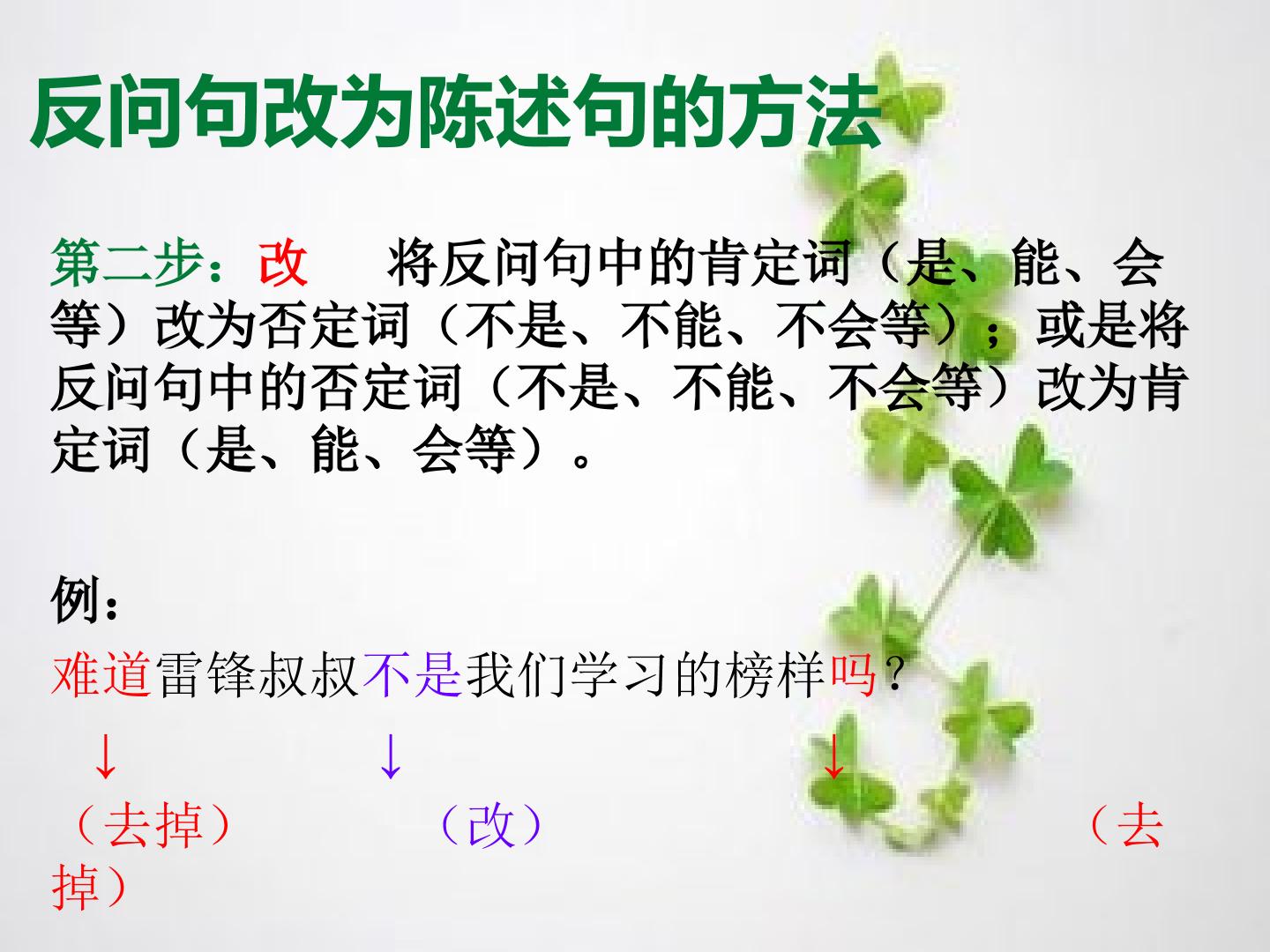 反问句改为陈述句的方法

第二步：改　将反问句中的肯定词（是、能、会等）改为否定词（不是、不能、不会等）；或是将反问句中的否定词（不是、不能、不会等）改为肯定词（是、能、会等）。

例：

难道雷锋叔叔不是我们学习的榜样吗？

↓　↓　↓

（去掉）　（改）　（去掉）